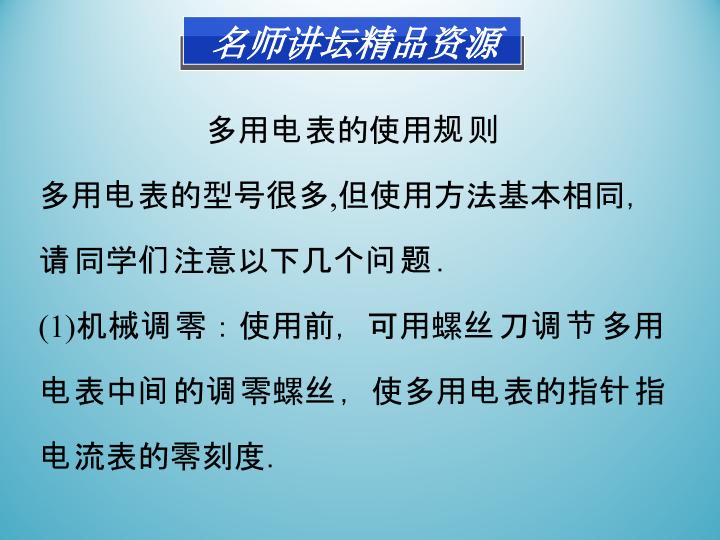 名师讲坛精品资源

多用电表的使用规则

多用电表的型号很多,但使用方法基本相同,请同学们注意以下几个问题.

(1)机械调零：使用前，可用螺丝刀调节多用电表中间的调零螺丝，使多用电表的指针指电流表的零刻度.